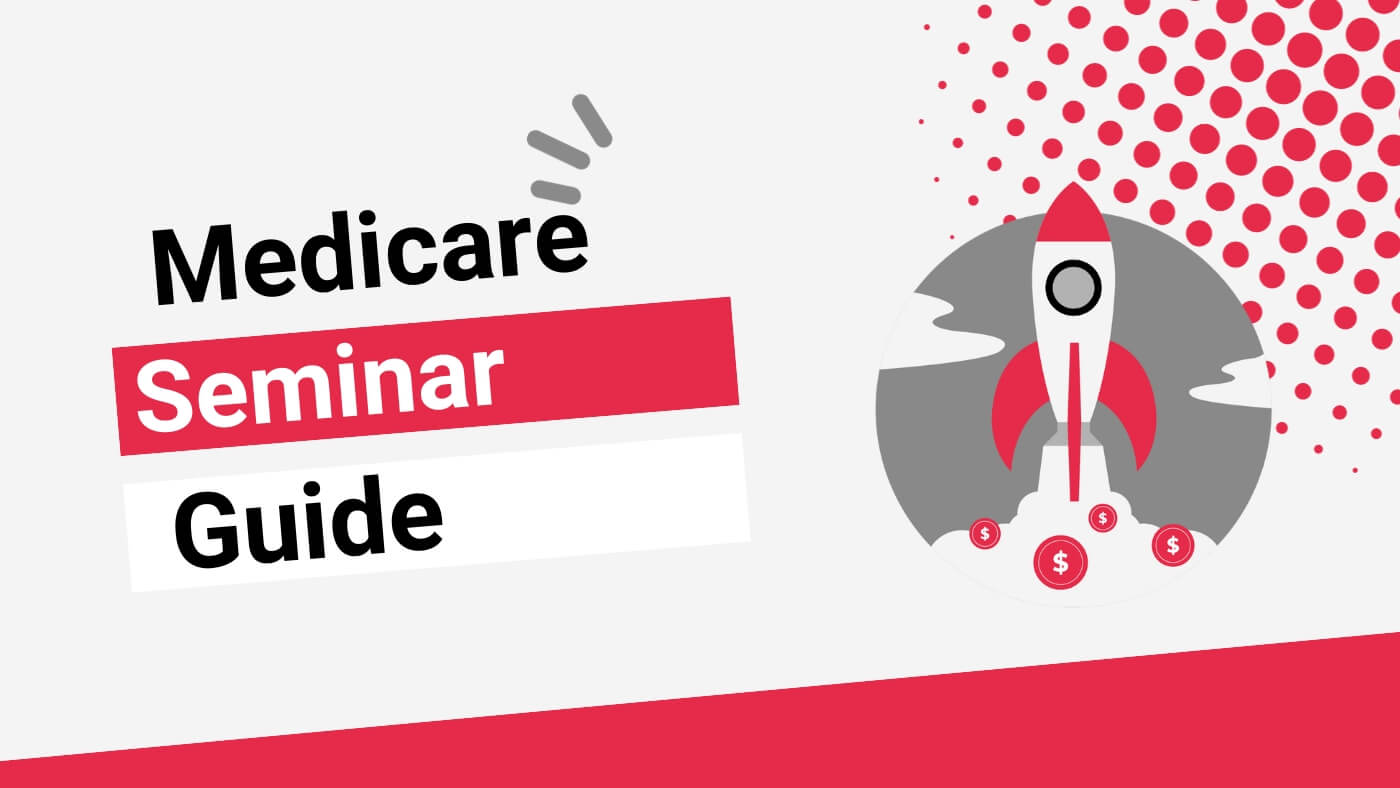 Medicare
Seminar
Guide

$
$
$
$